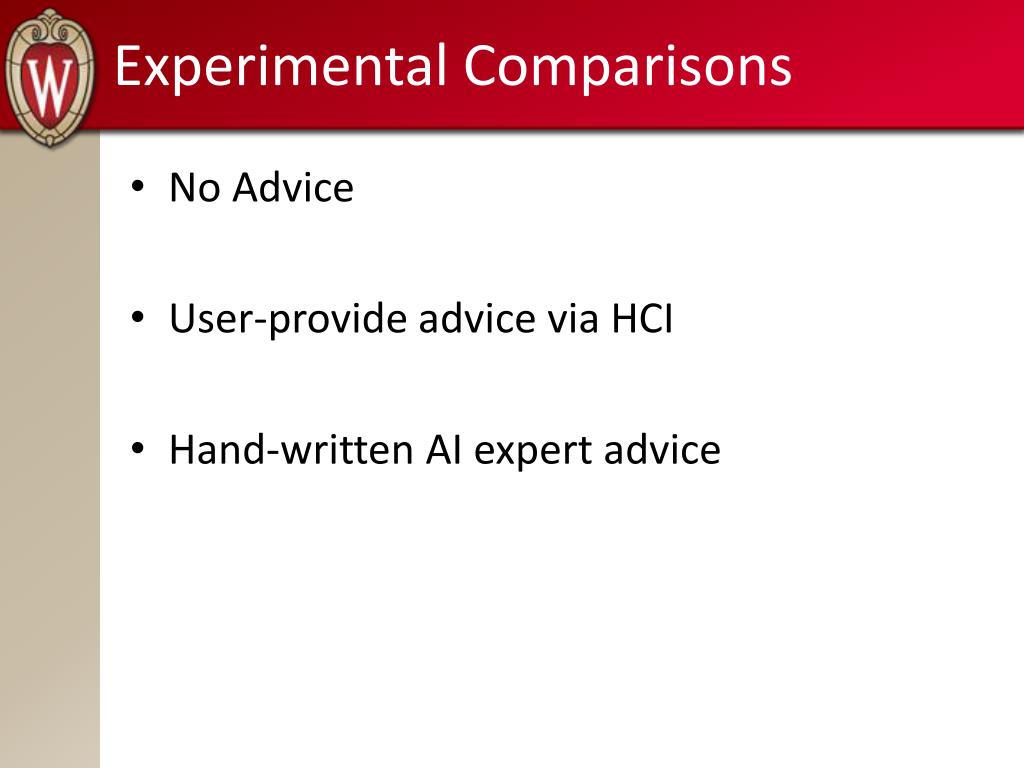 W

Experimental Comparisons

• No Advice

• User-provide advice via HCI

• Hand-written AI expert advice